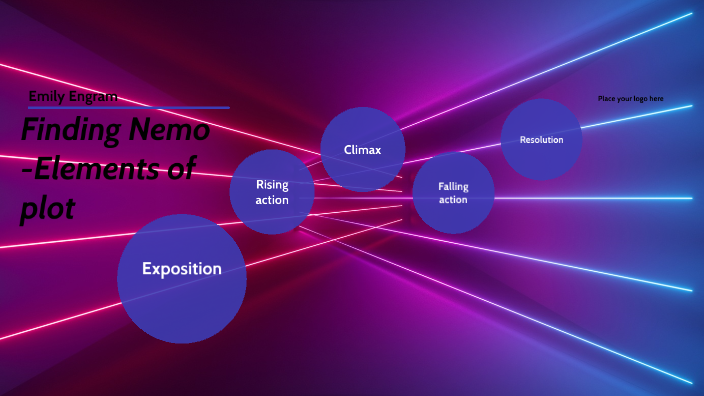 Emily Engram

Finding Nemo -Elements of plot

Place your logo here

Exposition

Rising action

Climax

Falling action

Resolution